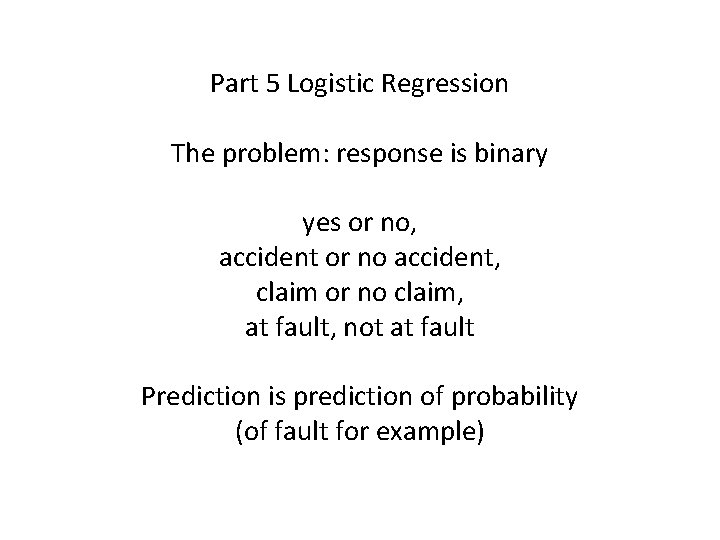 Part 5 Logistic Regression

The problem: response is binary

yes or no,
accident or no accident,
claim or no claim,
at fault, not at fault

Prediction is prediction of probability
(of fault for example)